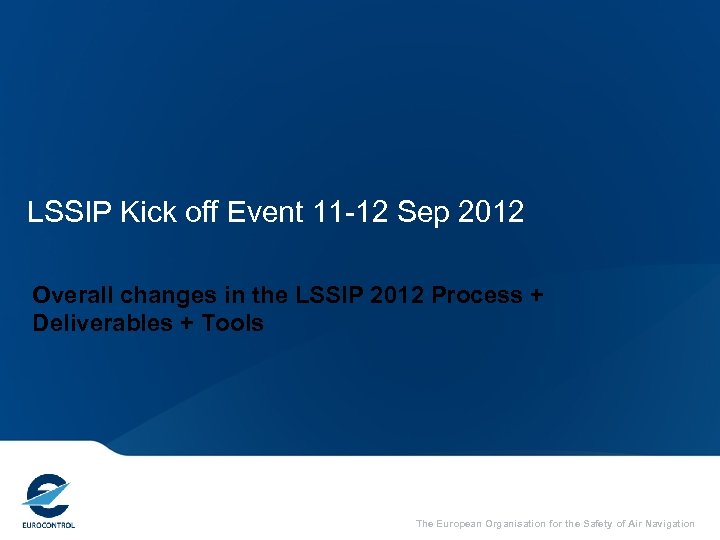 LSSIP Kick off Event 11-12 Sep 2012

Overall changes in the LSSIP 2012 Process + Deliverables + Tools

EUROCONTROL

The European Organisation for the Safety of Air Navigation